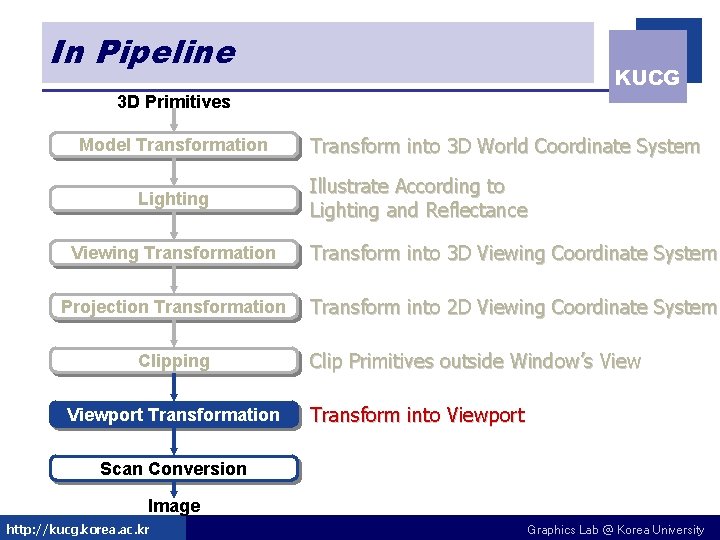 In Pipeline

KUCG

3D Primitives

Model Transformation

Transform into 3D World Coordinate System

Lighting

Illustrate According to Lighting and Reflectance

Viewing Transformation

Transform into 3D Viewing Coordinate System

Projection Transformation

Transform into 2D Viewing Coordinate System

Clipping

Clip Primitives outside Window's View

Viewport Transformation

Transform into Viewport

Scan Conversion

Image

http://kucg.korea.ac.kr

Graphics Lab @ Korea University